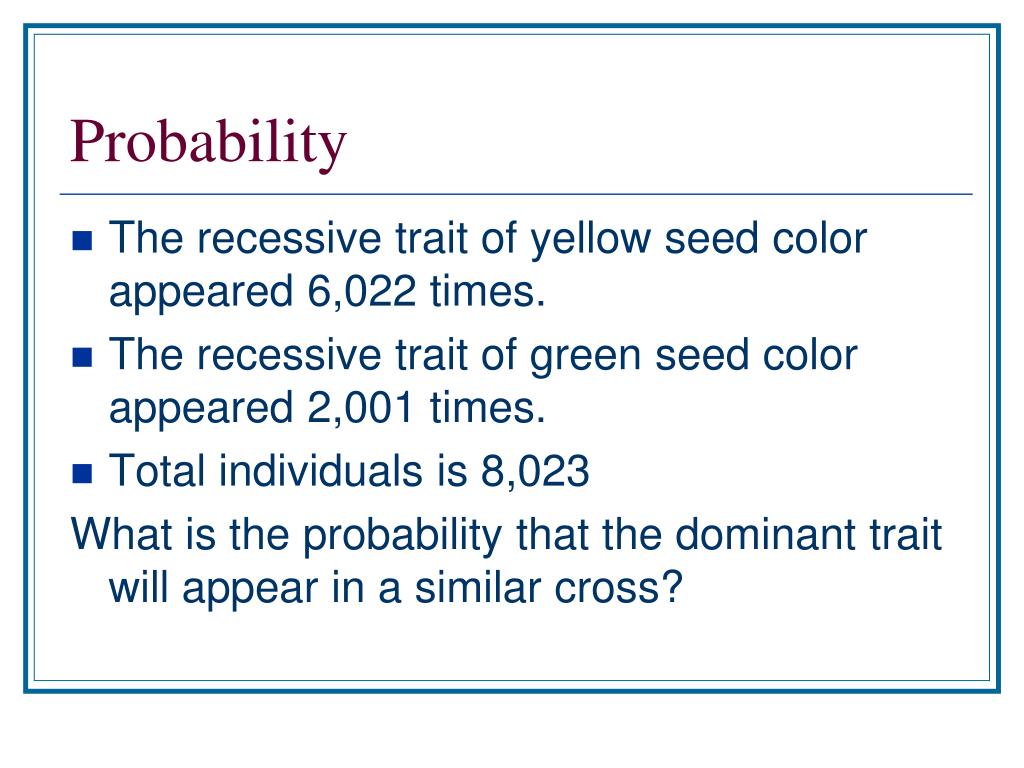 Probability

- The recessive trait of yellow seed color appeared 6,022 times.
- The recessive trait of green seed color appeared 2,001 times.
- Total individuals is 8,023

What is the probability that the dominant trait will appear in a similar cross?